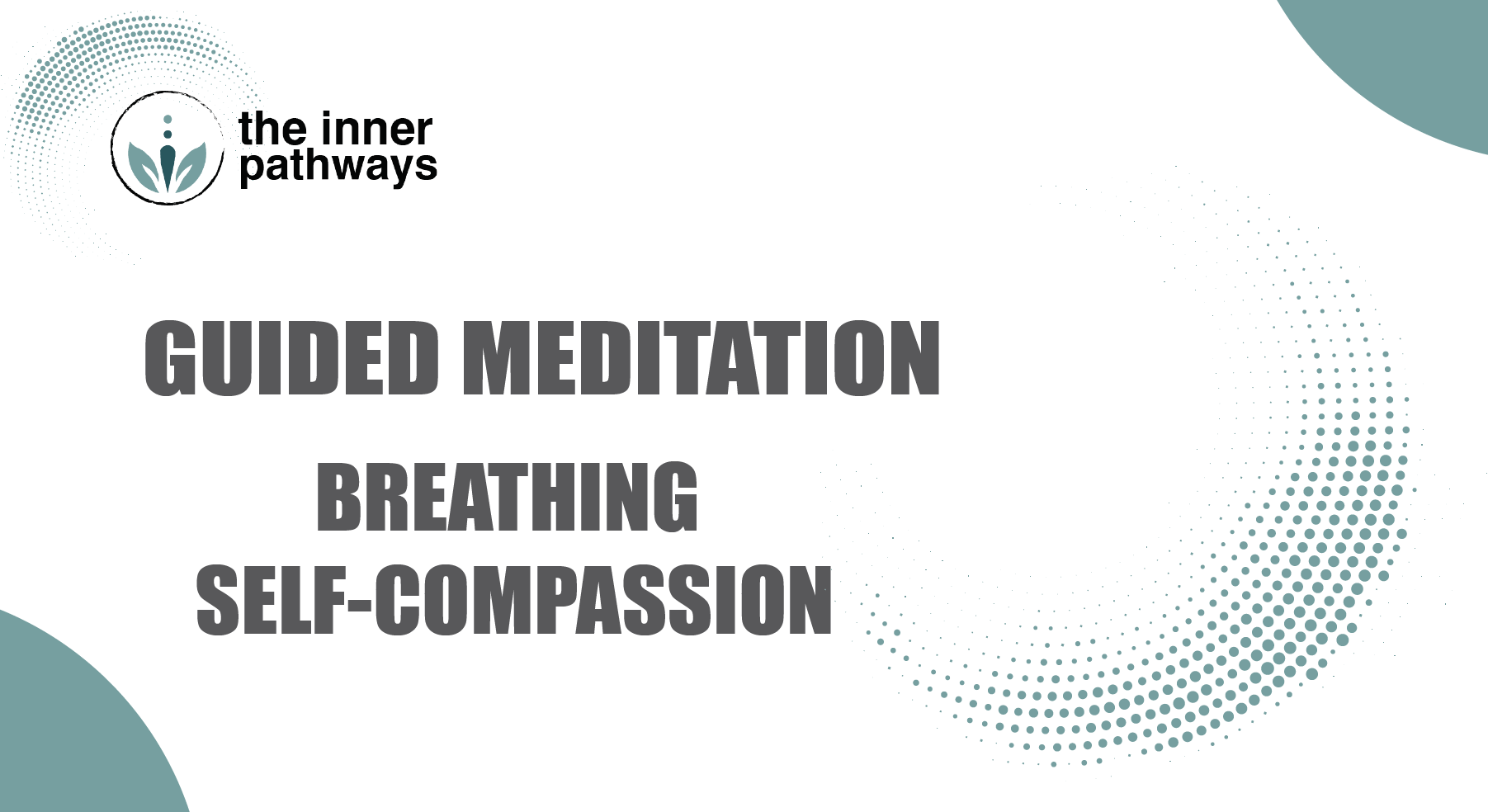 the inner pathways

GUIDED MEDITATION

BREATHING
SELF-COMPASSION